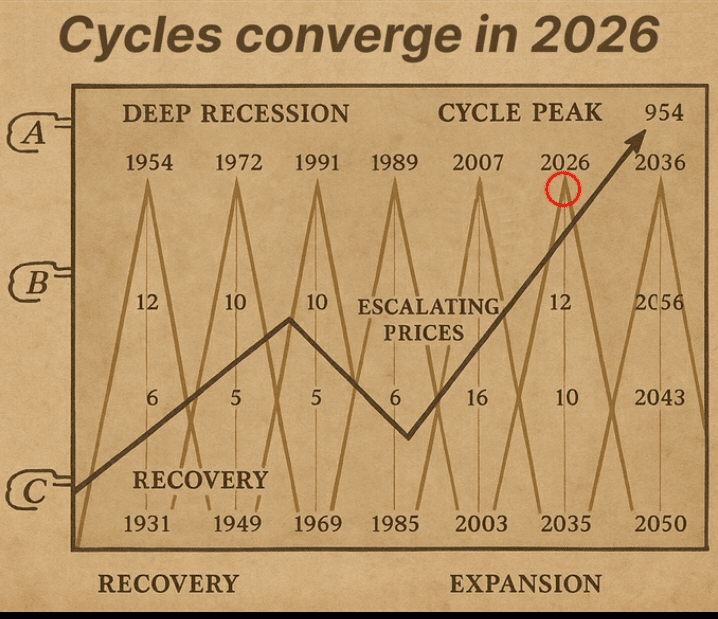 Cycles converge in 2026

A

B

C

DEEP RECESSION

CYCLE PEAK

954

1954 1972 1991 1989 2007 2026 2036

12 10 10 ESCALATING PRICES 12 2C56

6 5 5 6 16 10 2043

RECOVERY

1931 1949 1969 1985 2003 2035 2050

RECOVERY

EXPANSION